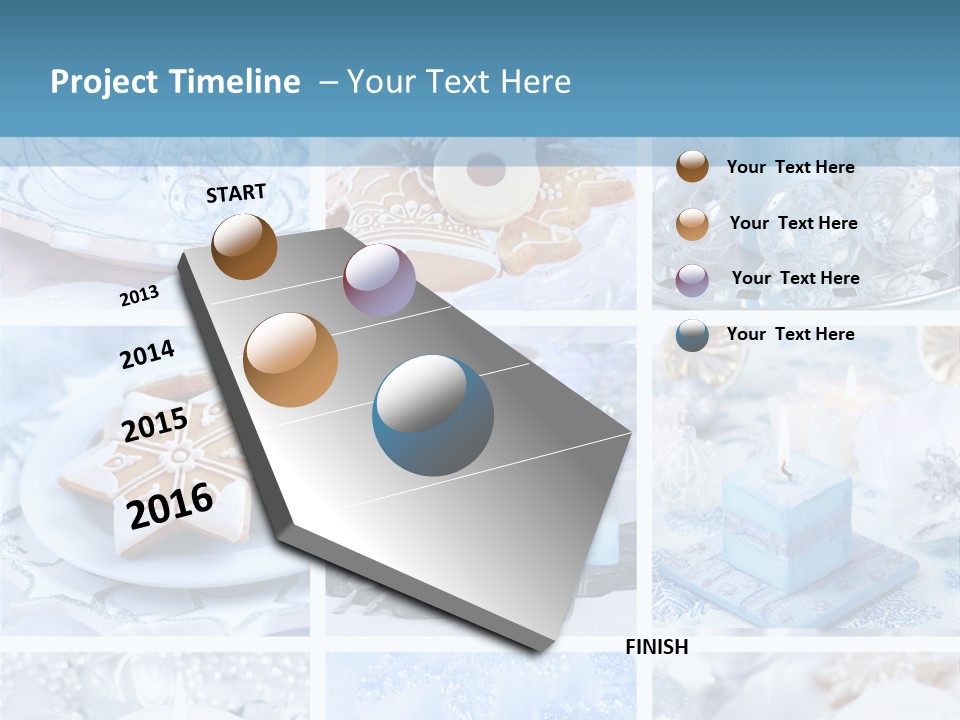 Project Timeline – Your Text Here

START

2013

2014

2015

2016

FINISH

Your Text Here

Your Text Here

Your Text Here

Your Text Here